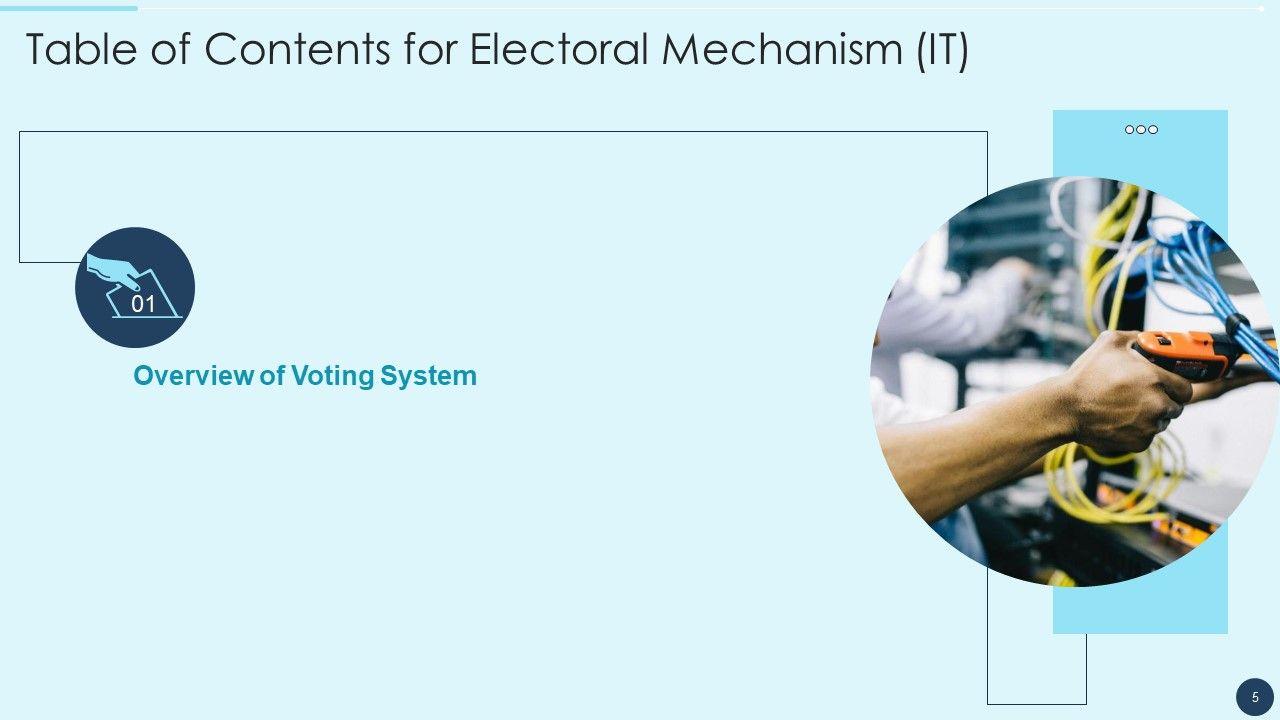 Table of Contents for Electoral Mechanism (IT)

01

Overview of Voting System

5